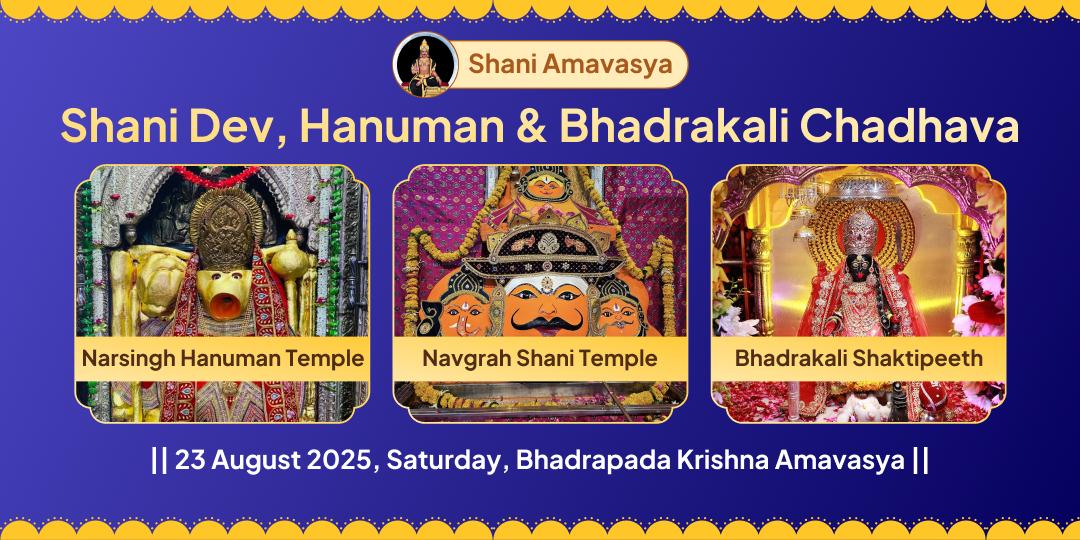 Shani Amavasya

Shani Dev, Hanuman & Bhadrakali Chadhava

Narsingh Hanuman Temple

Navgrah Shani Temple

Bhadrakali Shaktipeeth

|| 23 August 2025, Saturday, Bhadrapada Krishna Amavasya ||